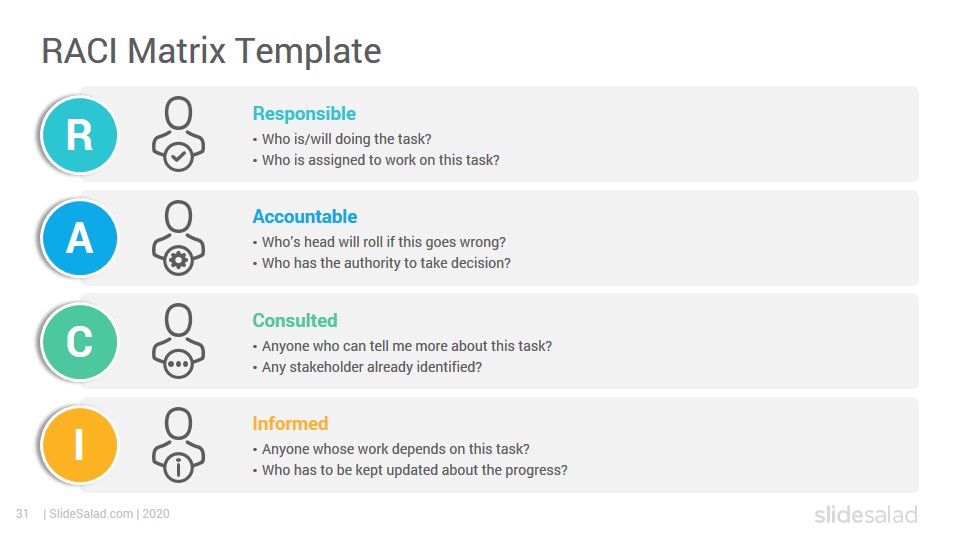 RACI Matrix Template

R

Responsible
• Who is/will doing the task?
• Who is assigned to work on this task?

A

Accountable
• Who's head will roll if this goes wrong?
• Who has the authority to take decision?

C

Consulted
• Anyone who can tell me more about this task?
• Any stakeholder already identified?

I

Informed
• Anyone whose work depends on this task?
• Who has to be kept updated about the progress?

31 | SlideSalad.com | 2020

slidesalad